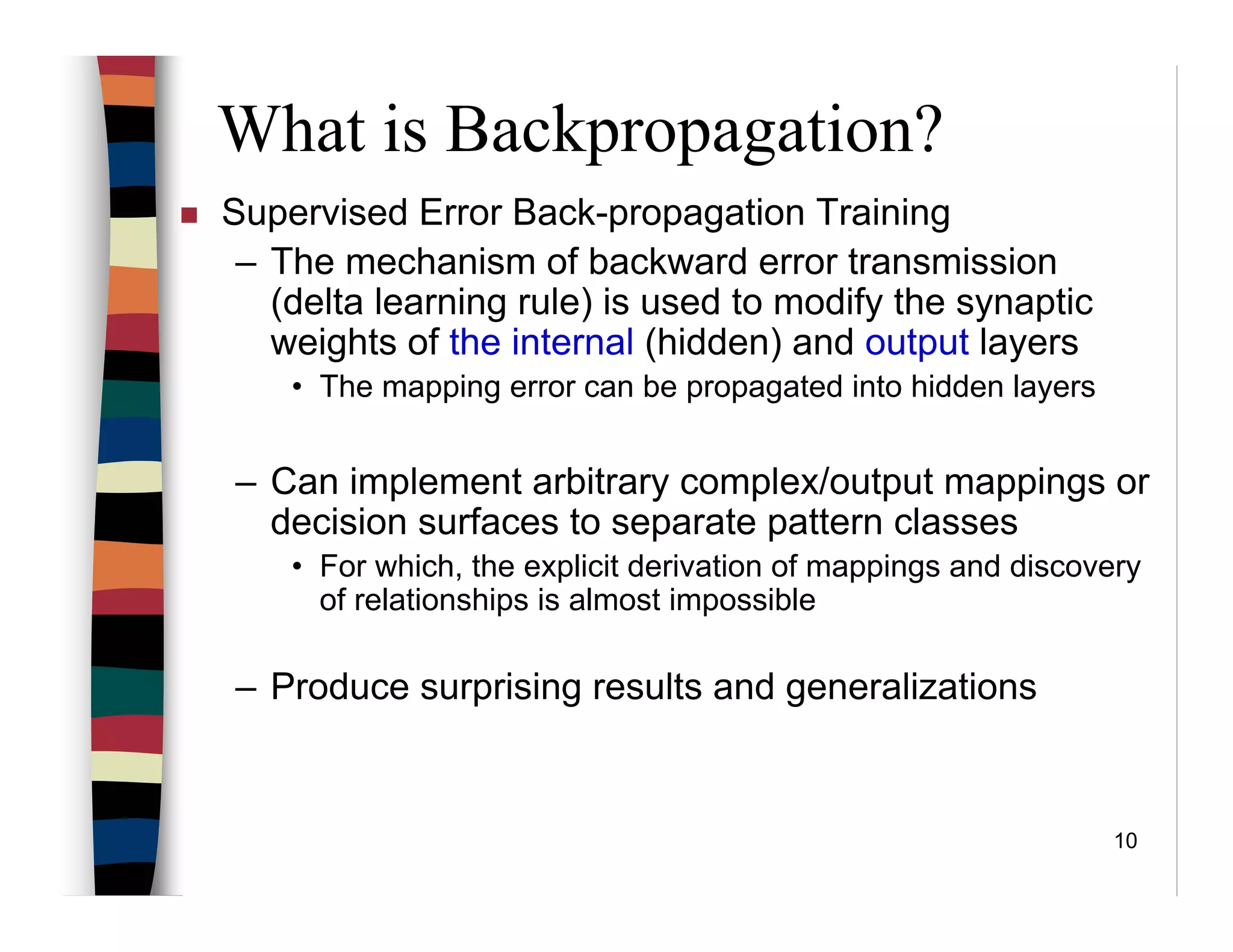 What is Backpropagation?

■ Supervised Error Back-propagation Training

– The mechanism of backward error transmission (delta learning rule) is used to modify the synaptic weights of the internal (hidden) and output layers

• The mapping error can be propagated into hidden layers

– Can implement arbitrary complex/output mappings or decision surfaces to separate pattern classes

• For which, the explicit derivation of mappings and discovery of relationships is almost impossible

– Produce surprising results and generalizations

10